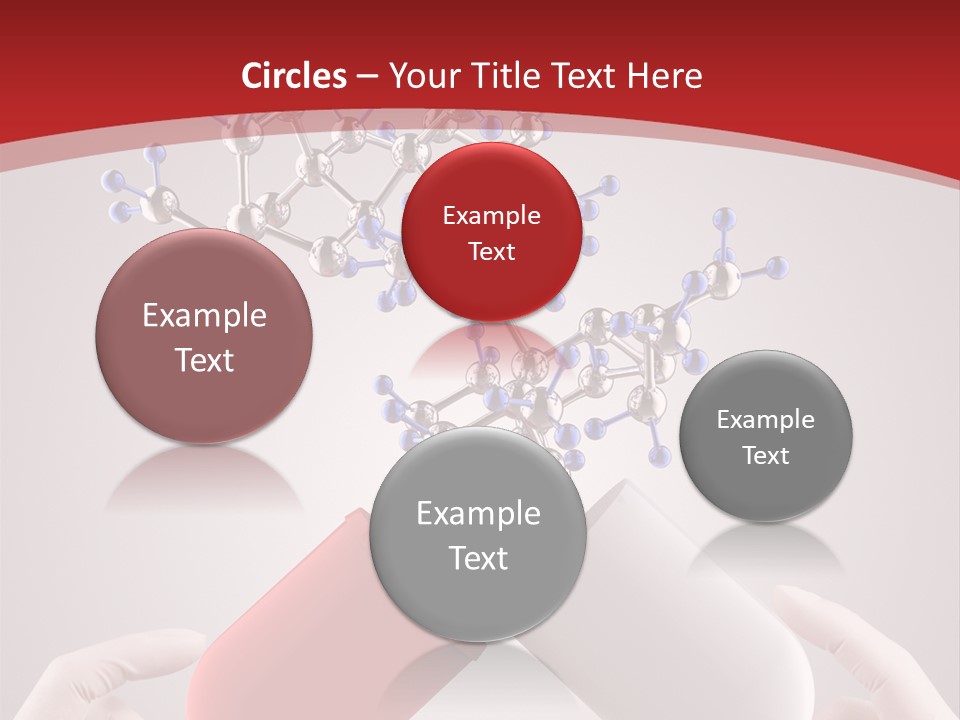 Circles – Your Title Text Here

Example Text

Example Text

Example Text

Example Text